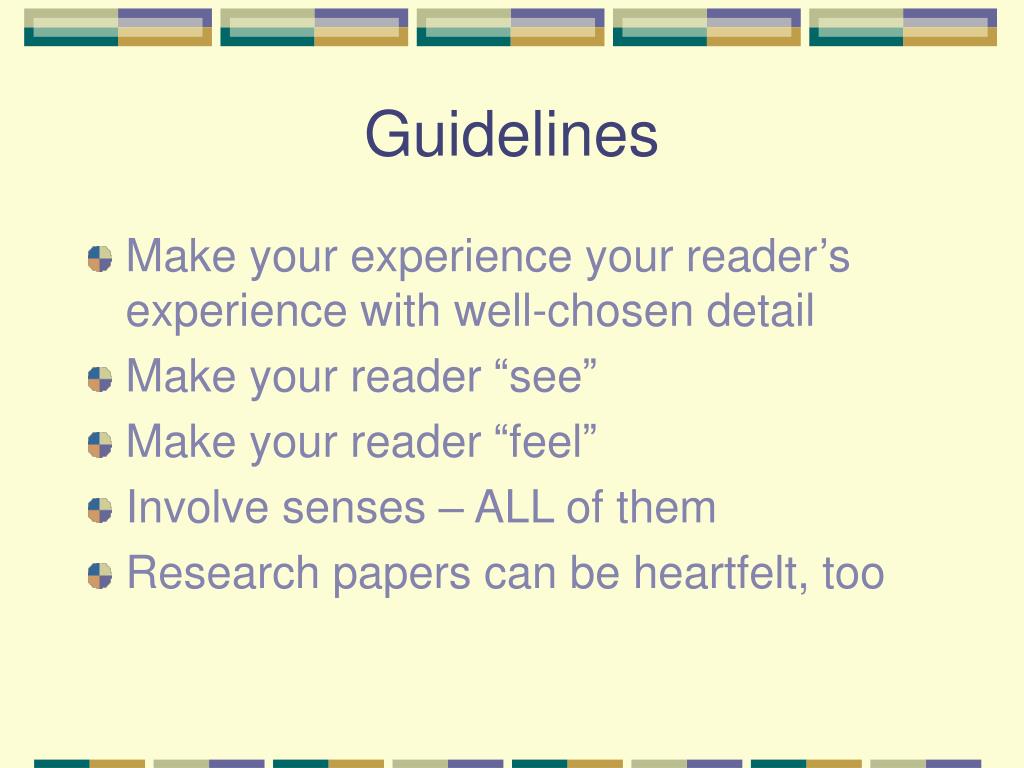 Guidelines

Make your experience your reader’s experience with well-chosen detail

Make your reader “see”

Make your reader “feel”

Involve senses – ALL of them

Research papers can be heartfelt, too